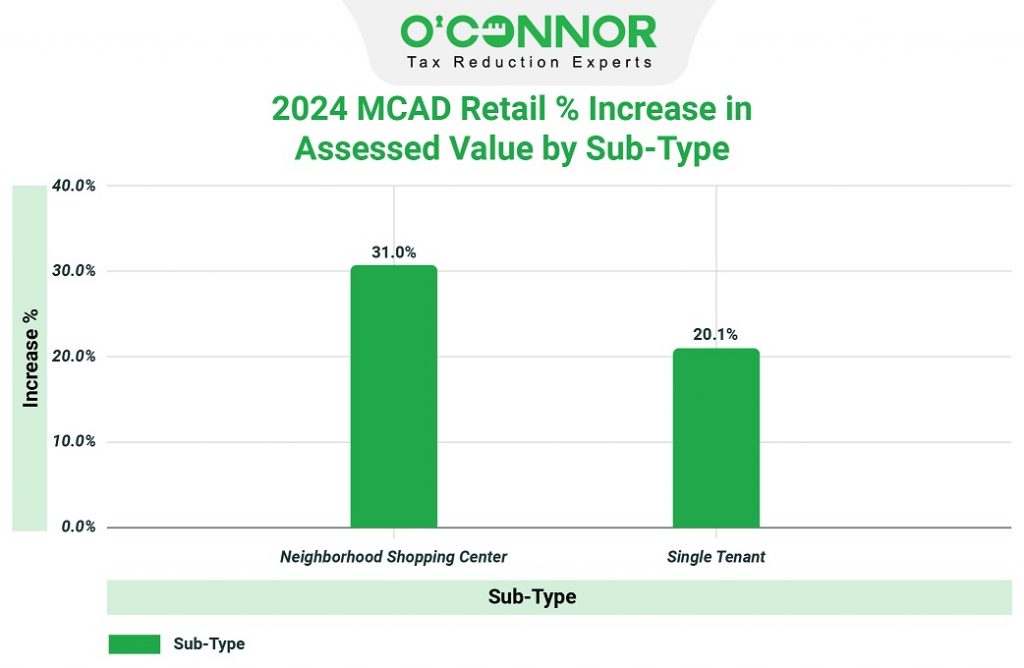 O'CONNOR
Tax Reduction Experts

2024 MCAD Retail % Increase in Assessed Value by Sub-Type

Increase %

40.0%
30.0%
20.0%
10.0%
0.0%

31.0%
20.1%

Neighborhood Shopping Center
Single Tenant

Sub-Type

Sub-Type